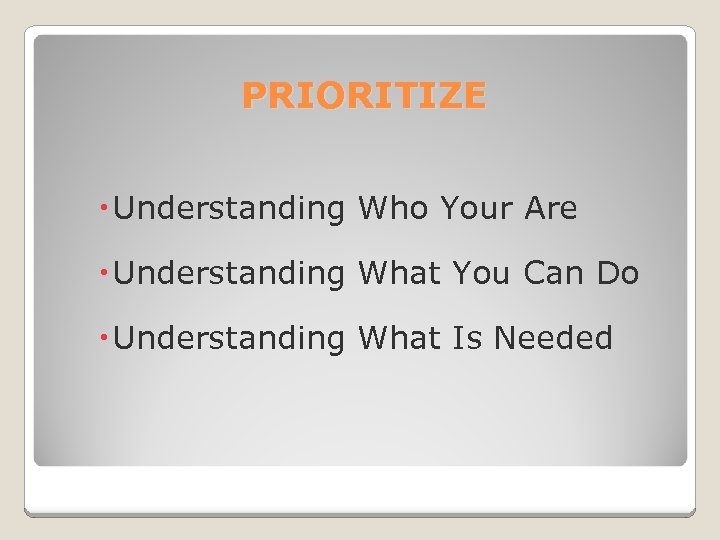 PRIORITIZE

• Understanding Who Your Are

• Understanding What You Can Do

• Understanding What Is Needed